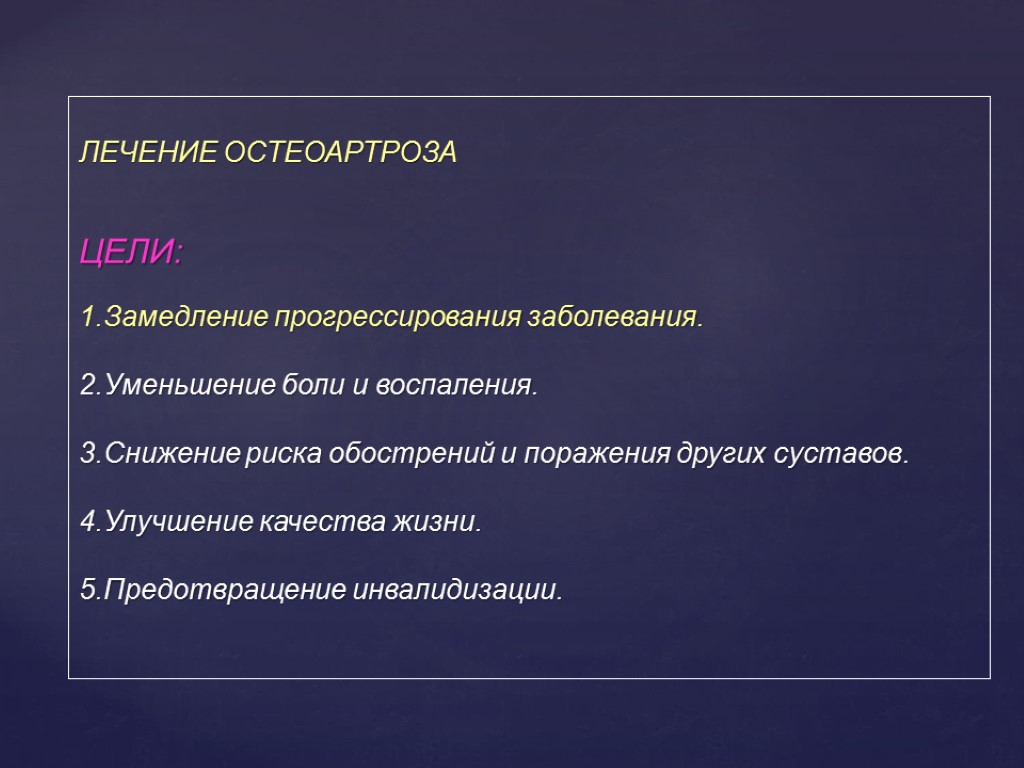 ЛЕЧЕНИЕ ОСТЕОАРТРОЗА

ЦЕЛИ:

1.Замедление прогрессирования заболевания.

2.Уменьшение боли и воспаления.

3.Снижение риска обострений и поражения других суставов.

4.Улучшение качества жизни.

5.Предотвращение инвалидизации.